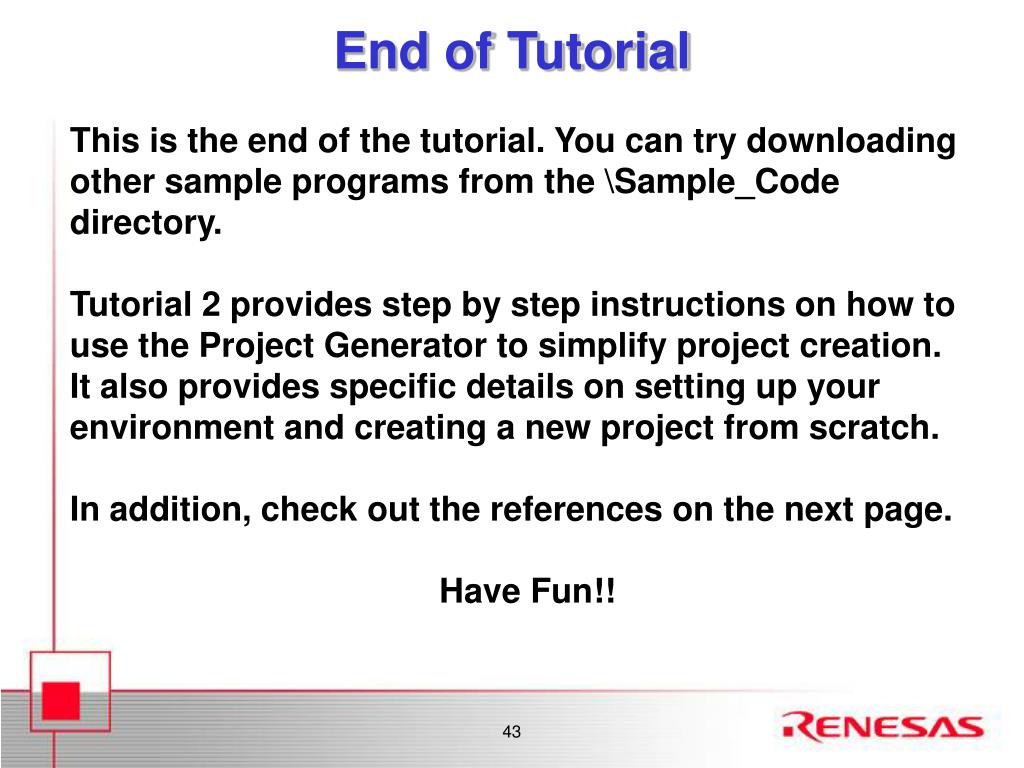 End of Tutorial

This is the end of the tutorial. You can try downloading other sample programs from the \Sample_Code directory.

Tutorial 2 provides step by step instructions on how to use the Project Generator to simplify project creation. It also provides specific details on setting up your environment and creating a new project from scratch.

In addition, check out the references on the next page.

Have Fun!!

43

RENESAS